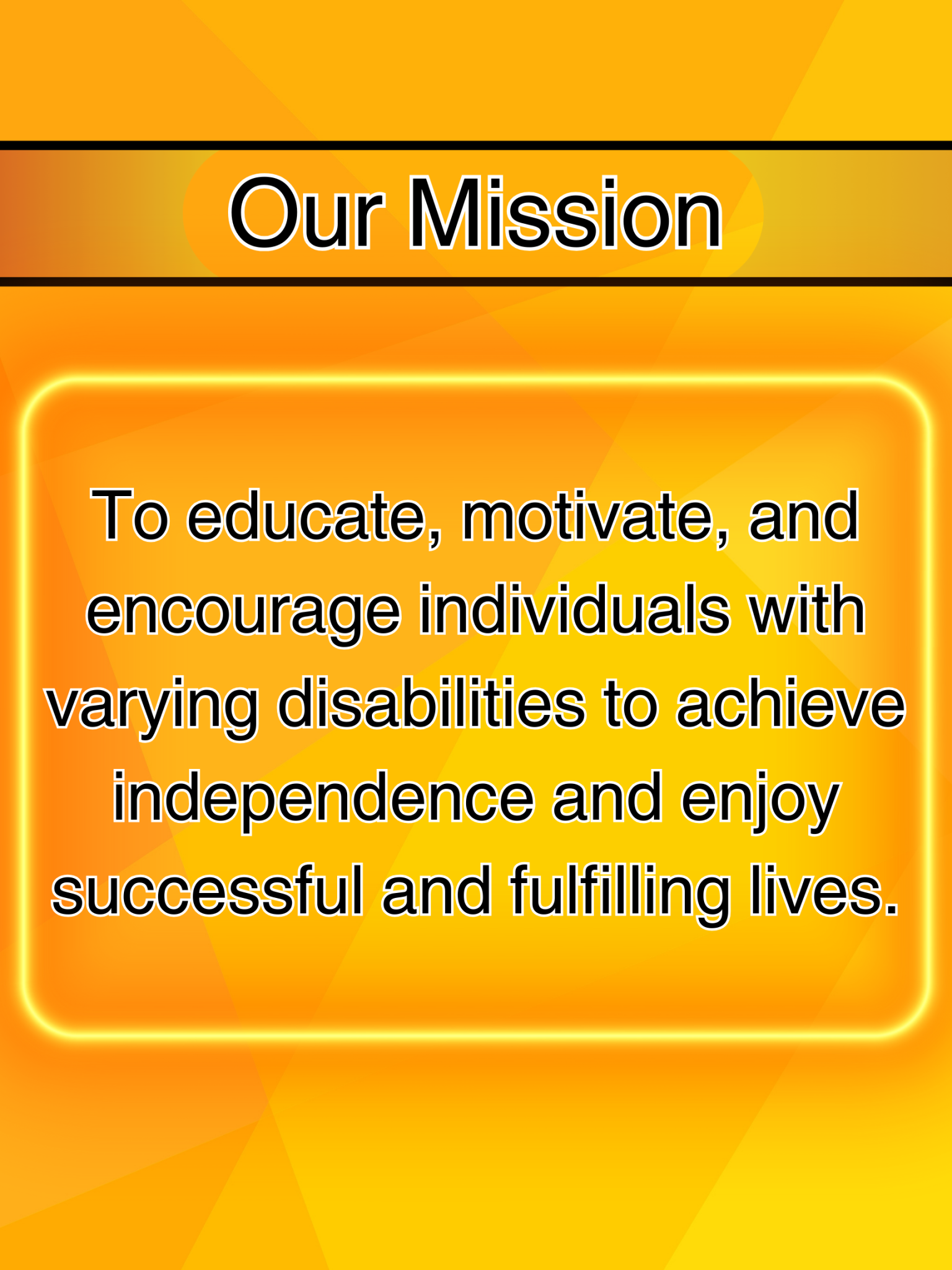 Our Mission

To educate, motivate, and encourage individuals with varying disabilities to achieve independence and enjoy successful and fulfilling lives.